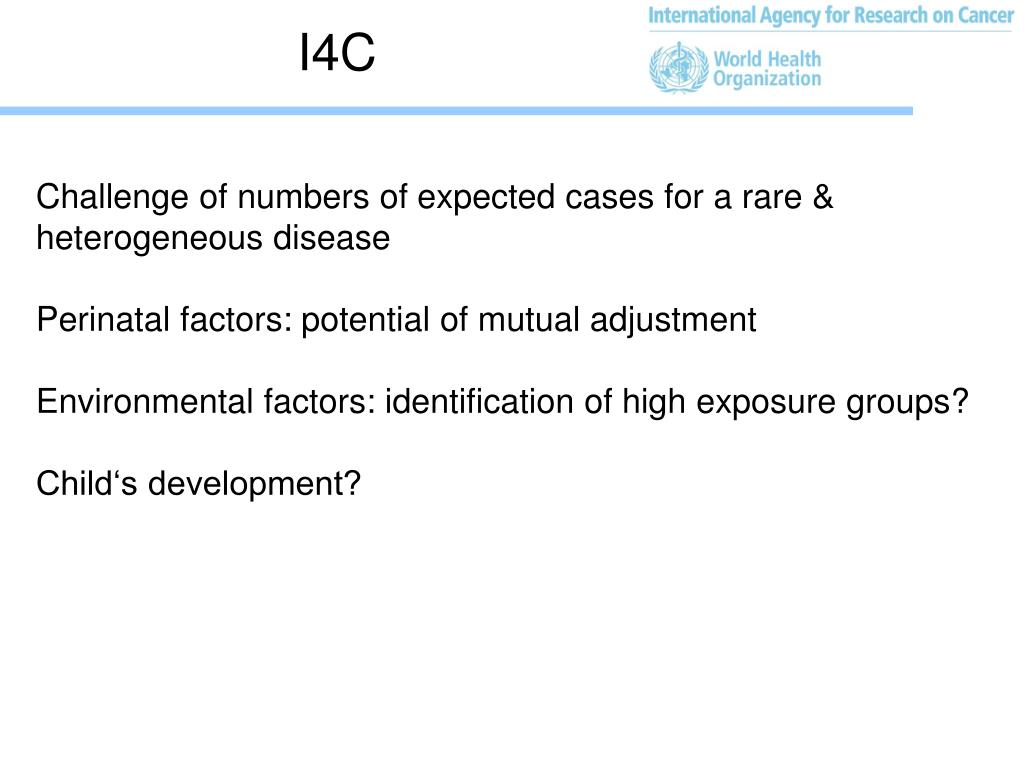 I4C

International Agency for Research on Cancer

World Health Organization

Challenge of numbers of expected cases for a rare & heterogeneous disease

Perinatal factors: potential of mutual adjustment

Environmental factors: identification of high exposure groups?

Child‘s development?